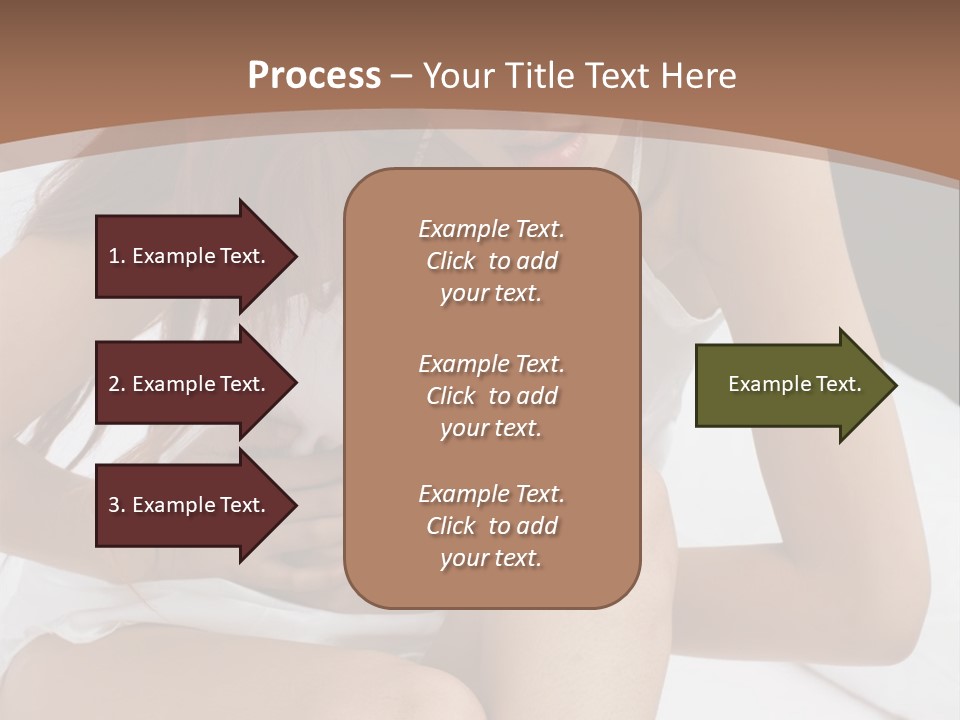 Process – Your Title Text Here

1. Example Text.

2. Example Text.

3. Example Text.

Example Text. Click to add your text.

Example Text. Click to add your text.

Example Text. Click to add your text.

Example Text.